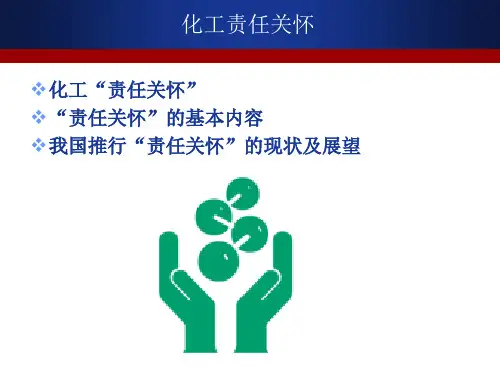 化工责任关怀

❖化工“责任关怀”
❖“责任关怀”的基本内容
❖我国推行“责任关怀”的现状及展望